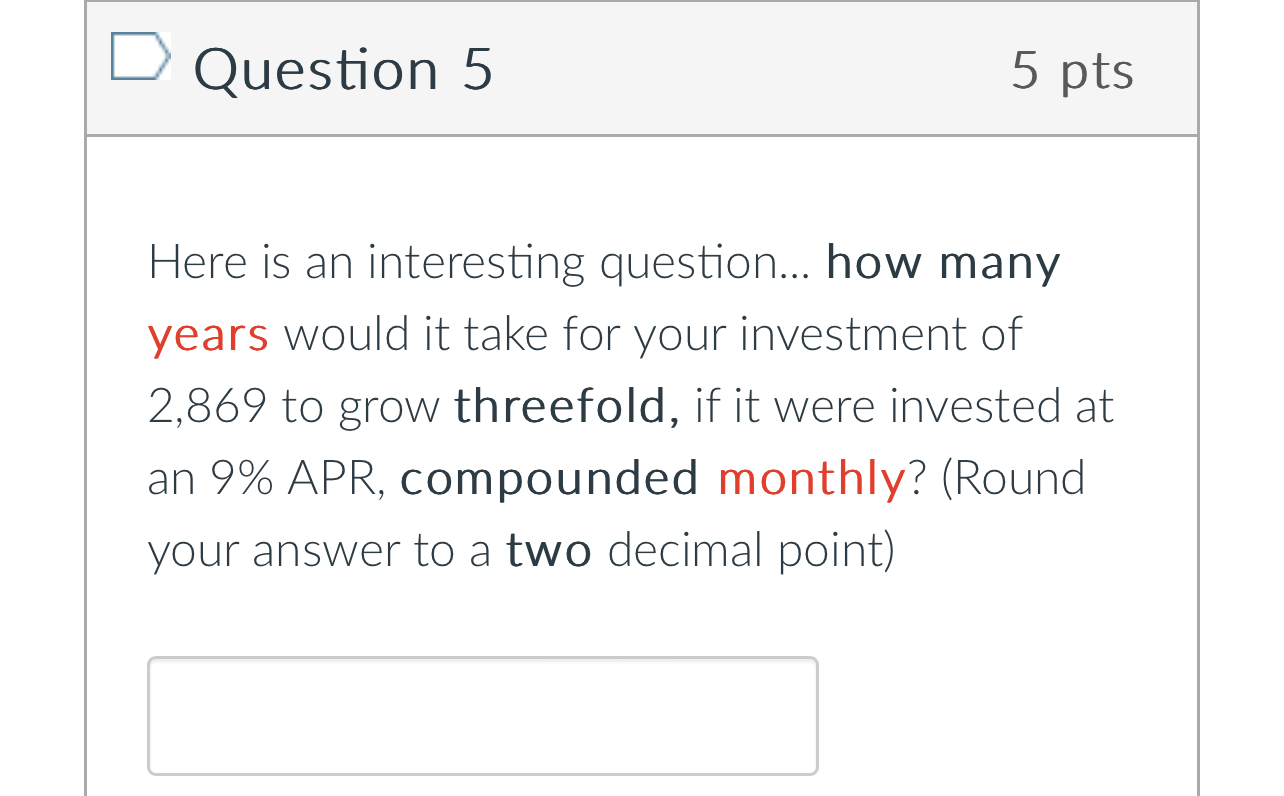 Question 5

5 pts

Here is an interesting question... how many years would it take for your investment of 2,869 to grow threefold, if it were invested at an 9% APR, compounded monthly? (Round your answer to a two decimal point)